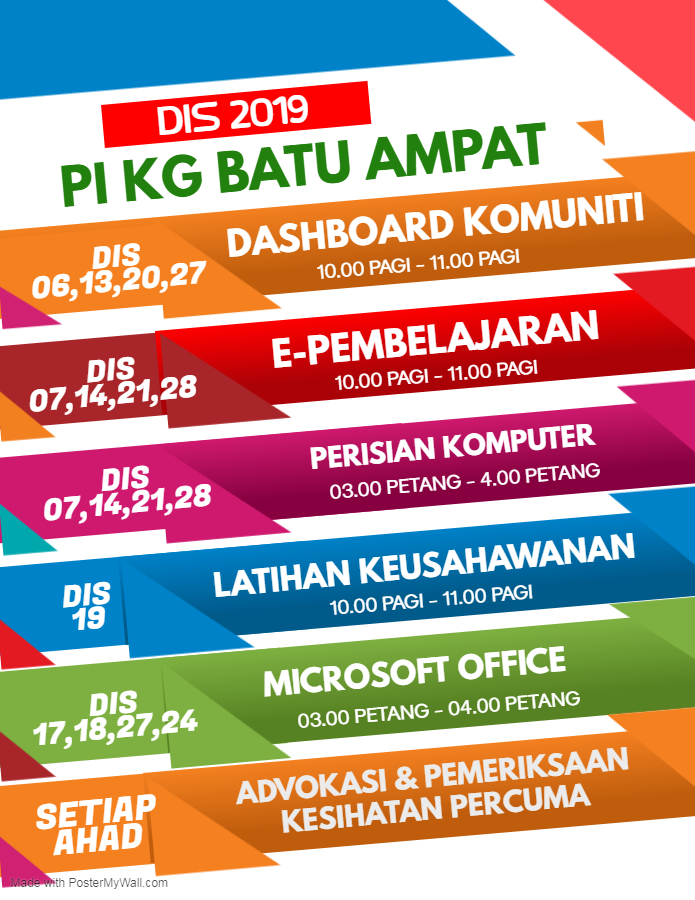 DIS 2019
PI KG BATU AMPAT

DIS
06,13,20,27
DASHBOARD KOMUNITI
10.00 PAGI - 11.00 PAGI

DIS
07,14,21,28
E-PEMBELAJARAN
10.00 PAGI - 11.00 PAGI

DIS
07,14,21,28
PERISIAN KOMPUTER
03.00 PETANG - 4.00 PETANG

DIS
19
LATIHAN KEUSAHAWANAN
10.00 PAGI - 11.00 PAGI

DIS
17,18,27,24
MICROSOFT OFFICE
03.00 PETANG - 04.00 PETANG

SETIAP
AHAD
ADVOKASI & PEMERIKSAAN
KESIHATAN PERCUMA

Made with PosterMyWall.com